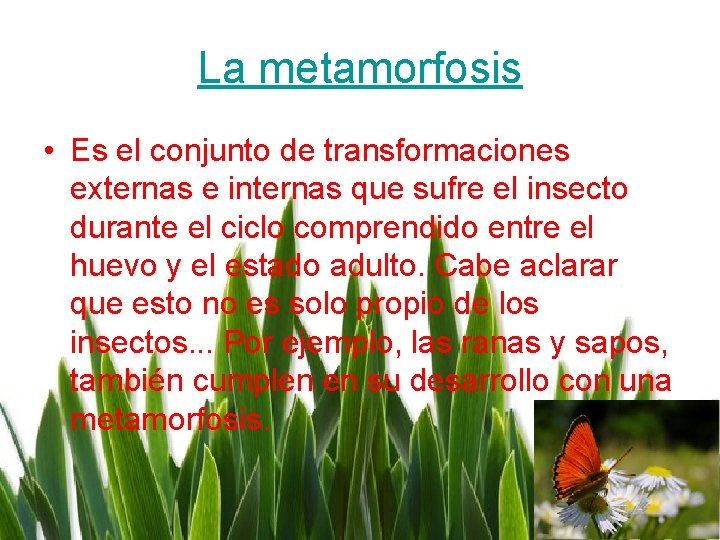 La metamorfosis

• Es el conjunto de transformaciones externas e internas que sufre el insecto durante el ciclo comprendido entre el huevo y el estado adulto. Cabe aclarar que esto no es solo propio de los insectos... Por ejemplo, las ranas y sapos, también cumplen en su desarrollo con una metamorfosis.